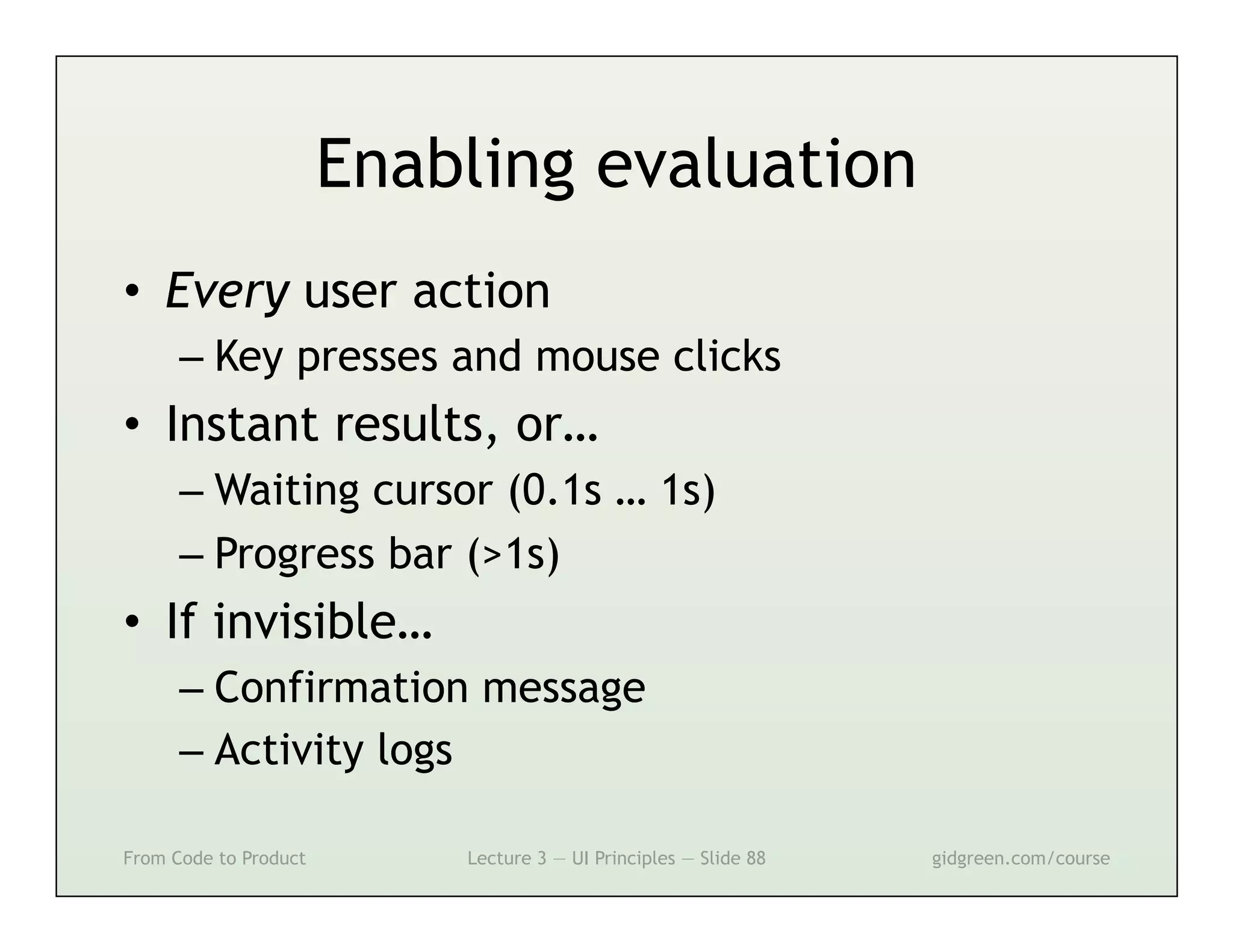 Enabling evaluation

• Every user action
– Key presses and mouse clicks
• Instant results, or…
– Waiting cursor (0.1s … 1s)
– Progress bar (>1s)
• If invisible…
– Confirmation message
– Activity logs

From Code to Product
Lecture 3 — UI Principles — Slide 88
gidgreen.com/course